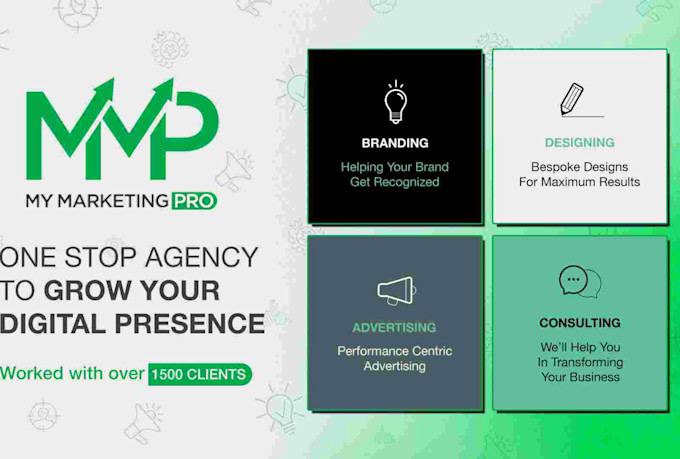 MMP

MY MARKETING PRO

ONE STOP AGENCY TO GROW YOUR DIGITAL PRESENCE

Worked with over 1500 CLIENTS

BRANDING

Helping Your Brand Get Recognized

DESIGNING

Bespoke Designs For Maximum Results

ADVERTISING

Performance Centric Advertising

CONSULTING

We'll Help You In Transforming Your Business